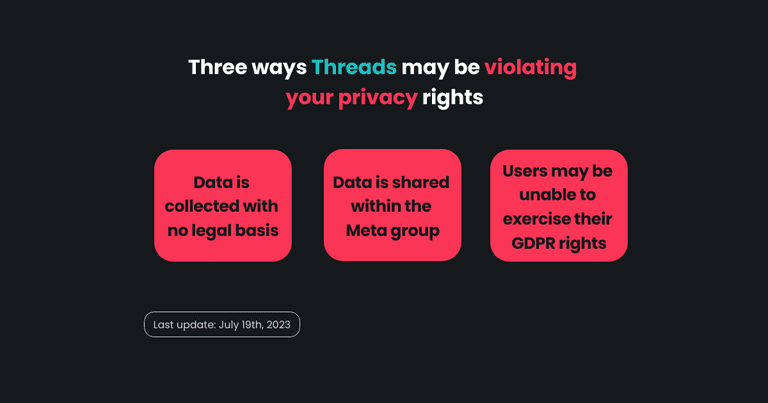 Three ways Threads may be violating your privacy rights

Data is collected with no legal basis

Data is shared within the Meta group

Users may be unable to exercise their GDPR rights

Last update: July 19th, 2023